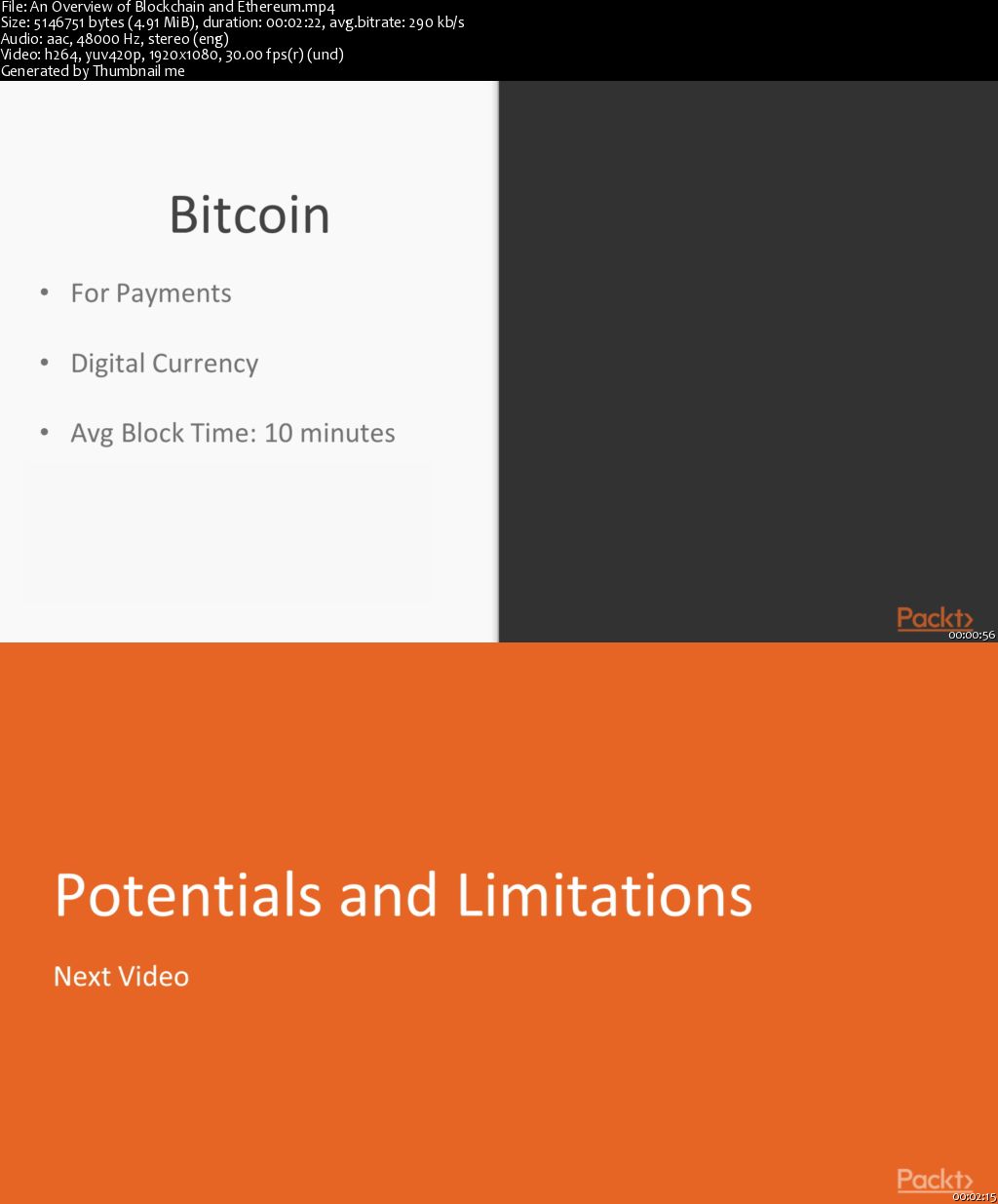 File: An Overview of Blockchain and Ethereum.mp4
Size: 5146751 bytes (4.91 MiB), duration: 00:02:22, avg.bitrate: 290 kb/s
Audio: aac, 48000 Hz, stereo (eng)
Video: h264, yuv420p, 1920x1080, 30.00 fps(r) (und)
Generated by Thumbnail me

Bitcoin

• For Payments

• Digital Currency

• Avg Block Time: 10 minutes

Packt>
00:00:56

Potentials and Limitations

Next Video

Packt>
00:02:15